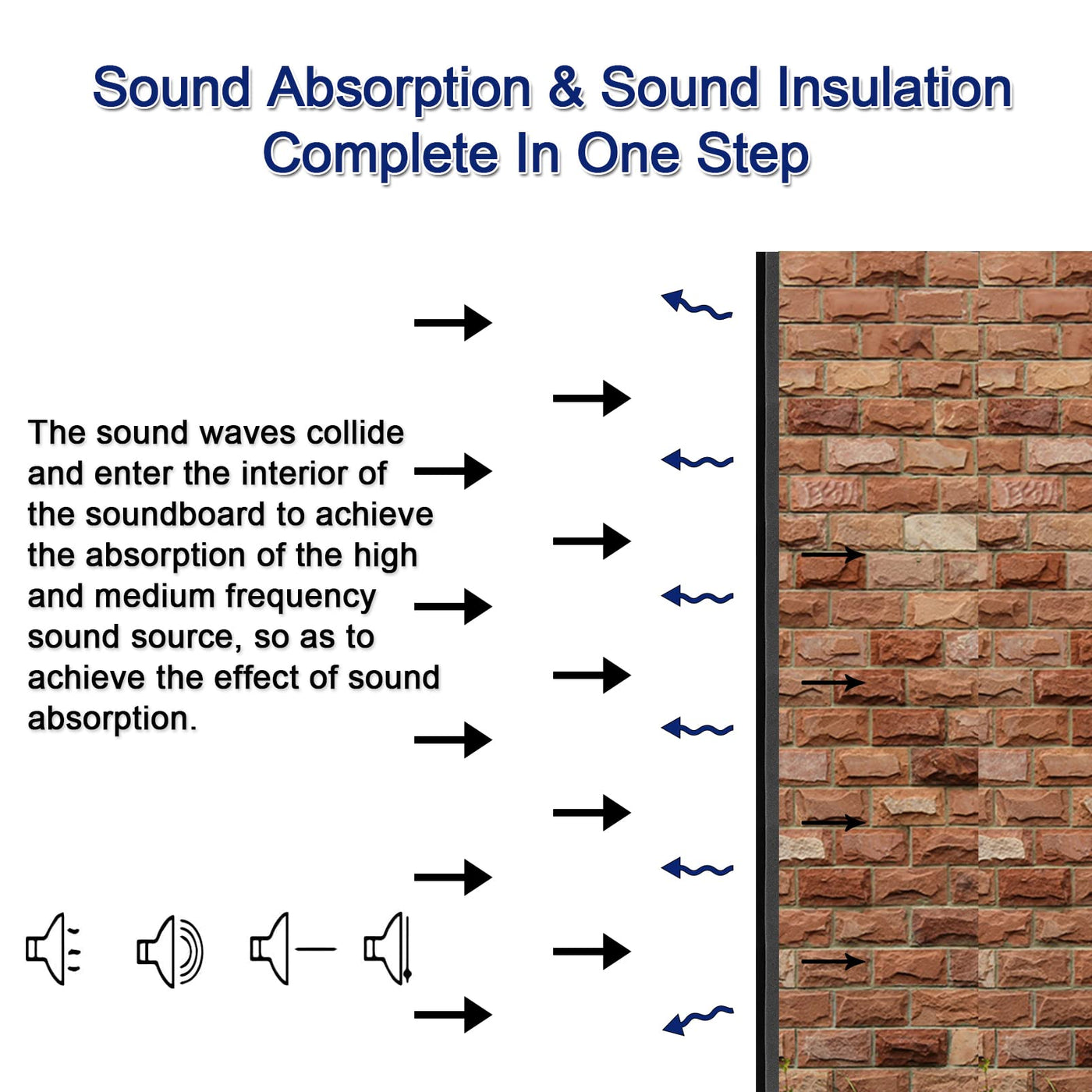 Sound Absorption & Sound Insulation Complete In One Step

The sound waves collide and enter the interior of the soundboard to achieve the absorption of the high and medium frequency sound source, so as to achieve the effect of sound absorption.